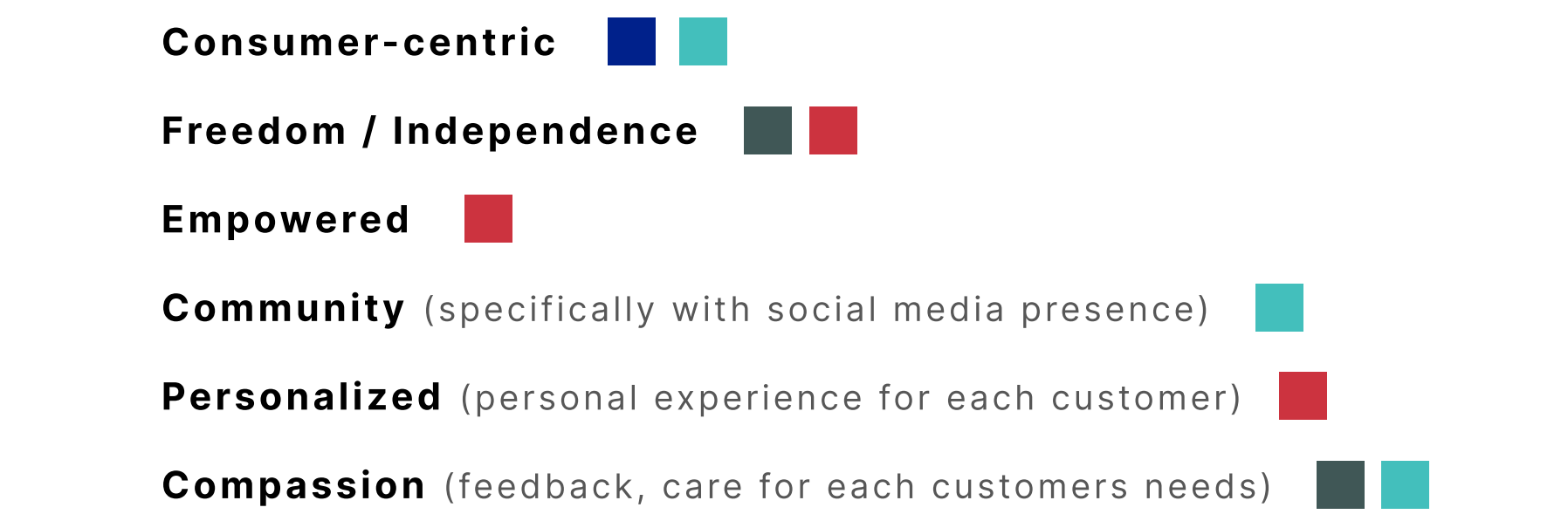 Consumer-centric

Freedom / Independence

Empowered

Community (specifically with social media presence)

Personalized (personal experience for each customer)

Compassion (feedback, care for each customers needs)